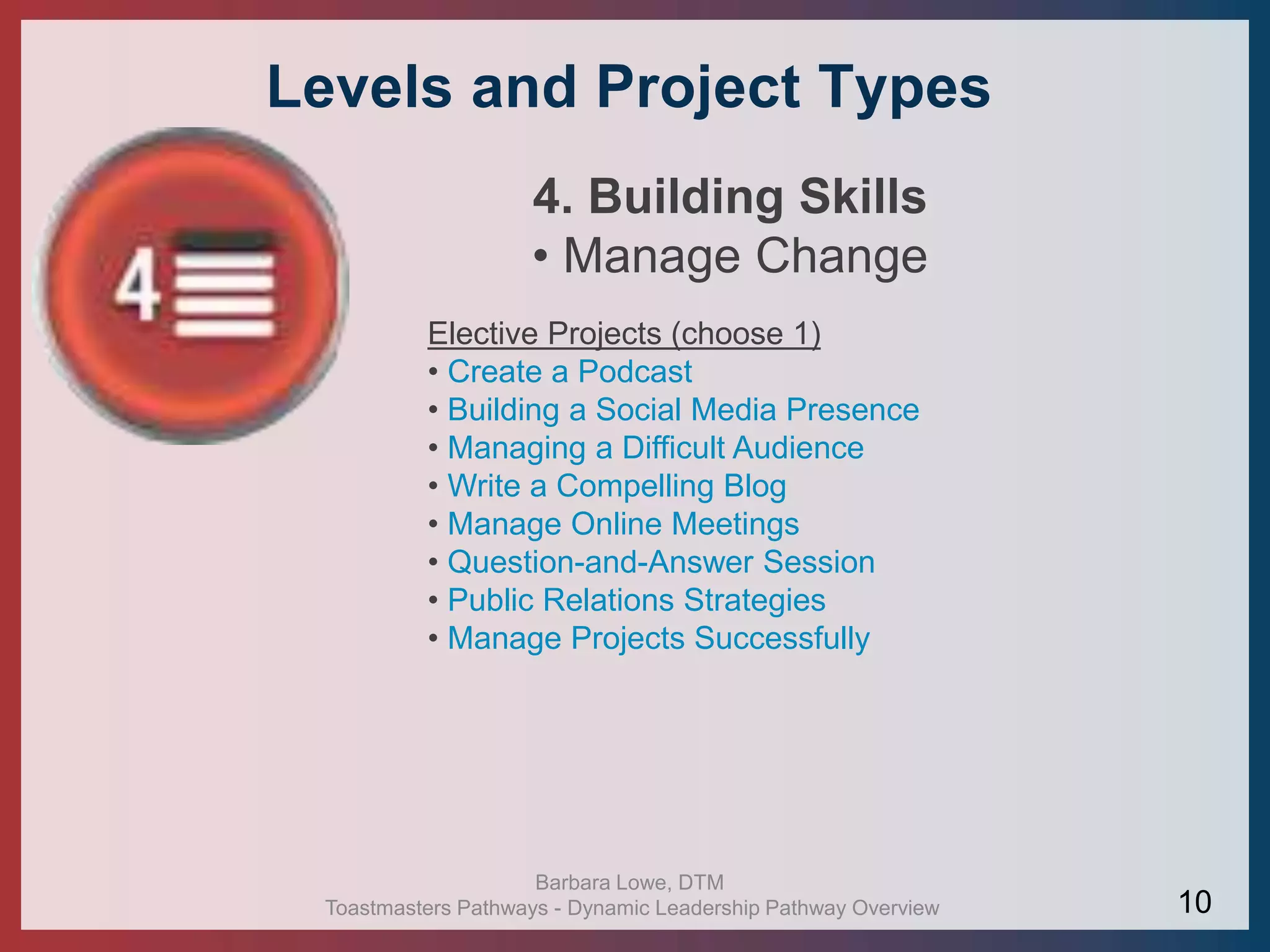 Levels and Project Types

4

4. Building Skills
• Manage Change

Elective Projects (choose 1)
• Create a Podcast
• Building a Social Media Presence
• Managing a Difficult Audience
• Write a Compelling Blog
• Manage Online Meetings
• Question-and-Answer Session
• Public Relations Strategies
• Manage Projects Successfully

Barbara Lowe, DTM
Toastmasters Pathways - Dynamic Leadership Pathway Overview

10